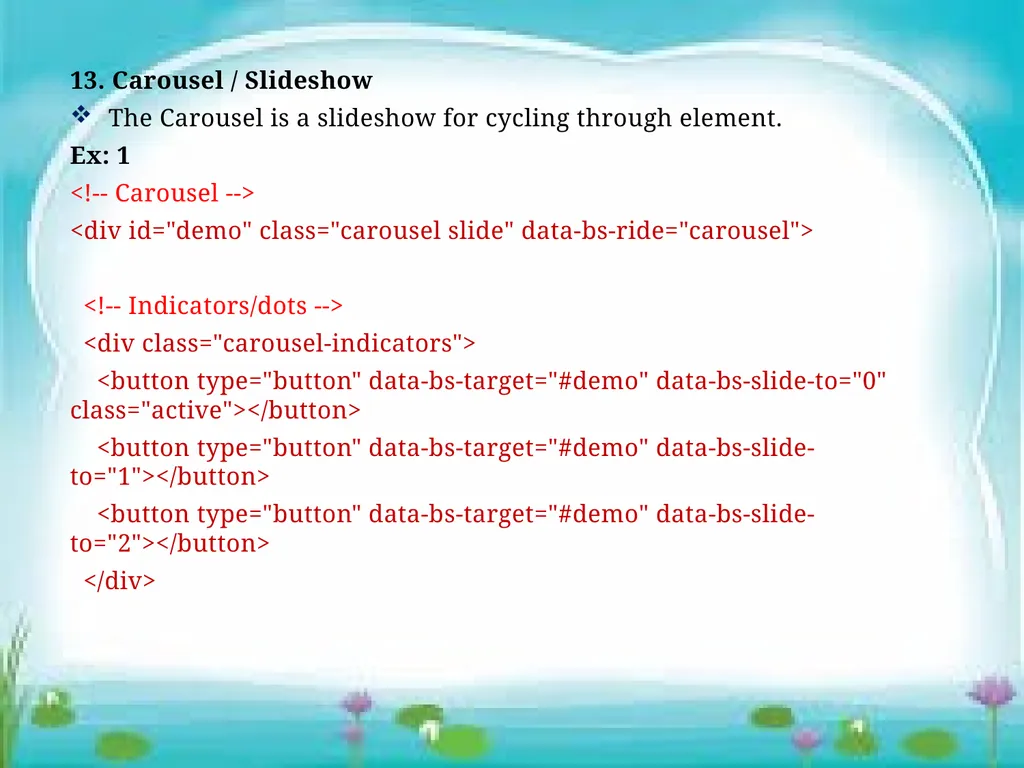 13. Carousel / Slideshow

❖ The Carousel is a slideshow for cycling through element.

Ex: 1

<!-- Carousel -->

<div id="demo" class="carousel slide" data-bs-ride="carousel">

<!-- Indicators/dots -->

<div class="carousel-indicators">

<button type="button" data-bs-target="#demo" data-bs-slide-to="0" class="active"></button>

<button type="button" data-bs-target="#demo" data-bs-slide-to="1"></button>

<button type="button" data-bs-target="#demo" data-bs-slide-to="2"></button>

</div>